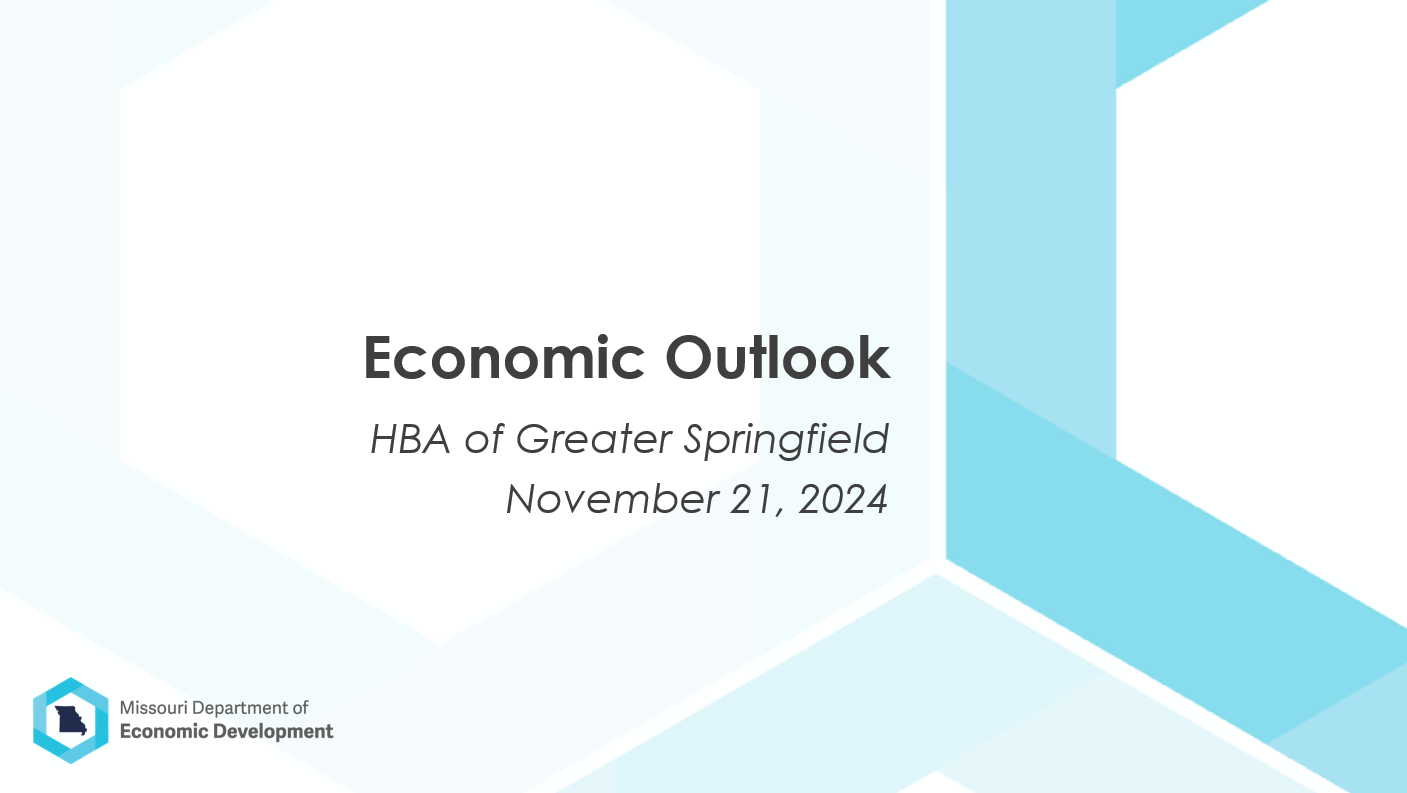 Economic Outlook

HBA of Greater Springfield
November 21, 2024

Missouri Department of
Economic Development